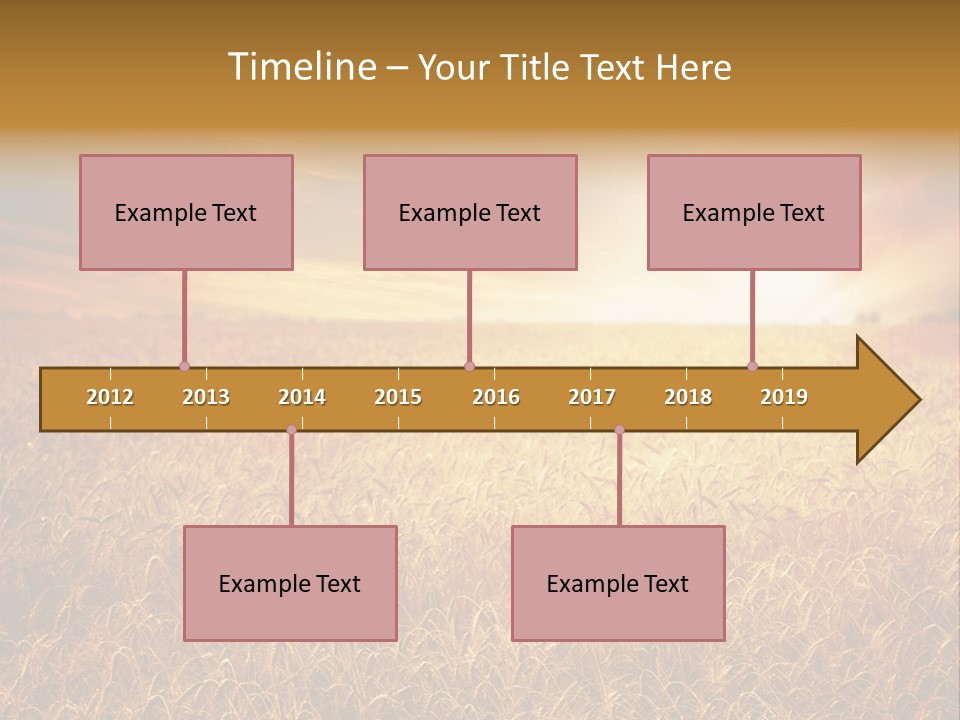 Timeline – Your Title Text Here

Example Text

Example Text

Example Text

2012 2013 2014 2015 2016 2017 2018 2019

Example Text

Example Text